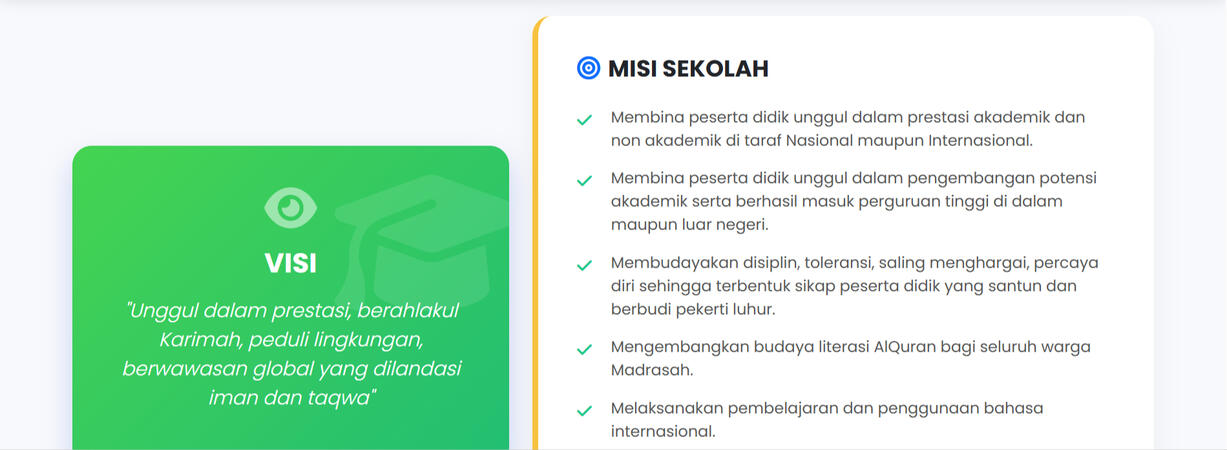 VISI

"Unggul dalam prestasi, berahlakul Karimah, peduli lingkungan, berwawasan global yang dilandasi iman dan taqwa"

MISI SEKOLAH

Membina peserta didik unggul dalam prestasi akademik dan non akademik di taraf Nasional maupun Internasional.

Membina peserta didik unggul dalam pengembangan potensi akademik serta berhasil masuk perguruan tinggi di dalam maupun luar negeri.

Membudayakan disiplin, toleransi, saling menghargai, percaya diri sehingga terbentuk sikap peserta didik yang santun dan berbudi pekerti luhur.

Mengembangkan budaya literasi AlQuran bagi seluruh warga Madrasah.

Melaksanakan pembelajaran dan penggunaan bahasa internasional.